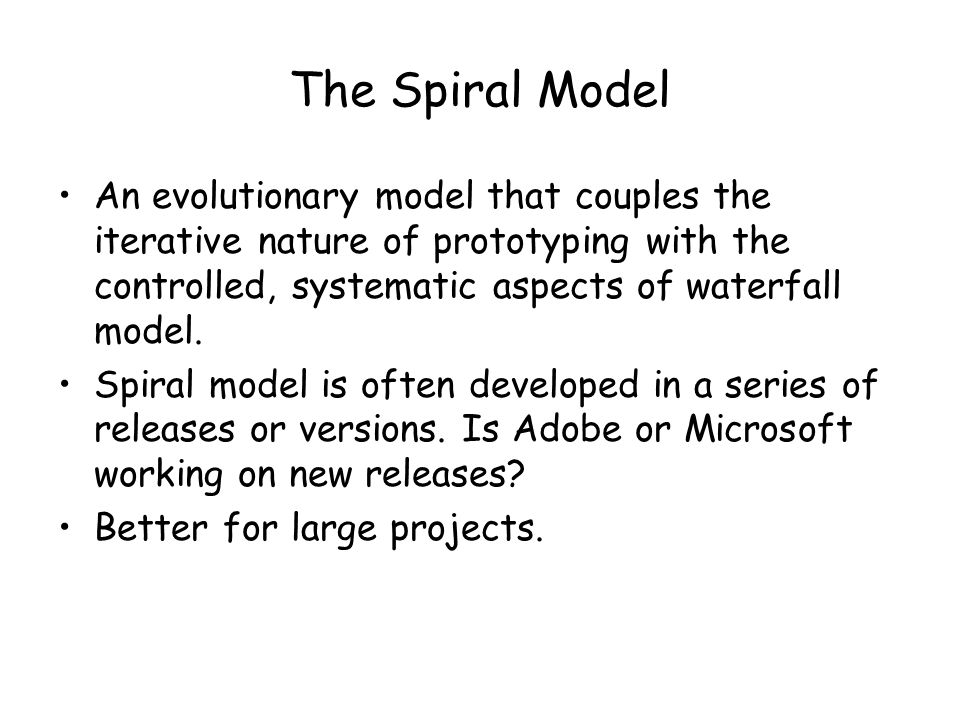 The Spiral Model

• An evolutionary model that couples the iterative nature of prototyping with the controlled, systematic aspects of waterfall model.

• Spiral model is often developed in a series of releases or versions. Is Adobe or Microsoft working on new releases?

• Better for large projects.